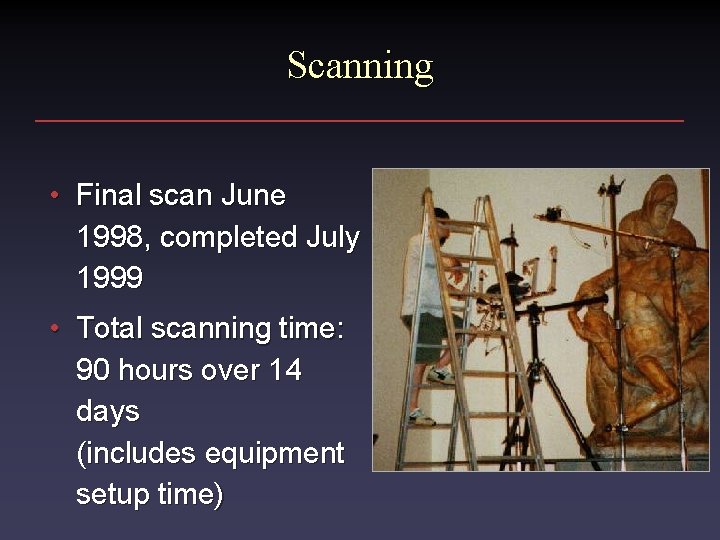 Scanning

• Final scan June 1998, completed July 1999
• Total scanning time: 90 hours over 14 days
(includes equipment setup time)